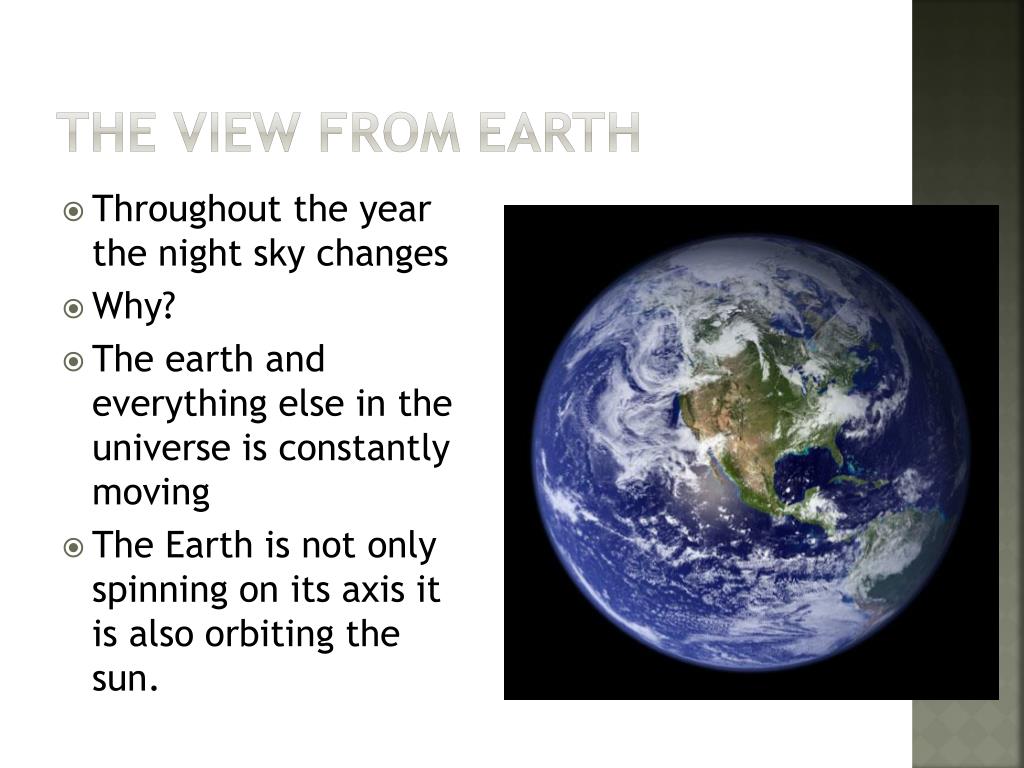 THE VIEW FROM EARTH

Throughout the year the night sky changes

Why?

The earth and everything else in the universe is constantly moving

The Earth is not only spinning on its axis it is also orbiting the sun.